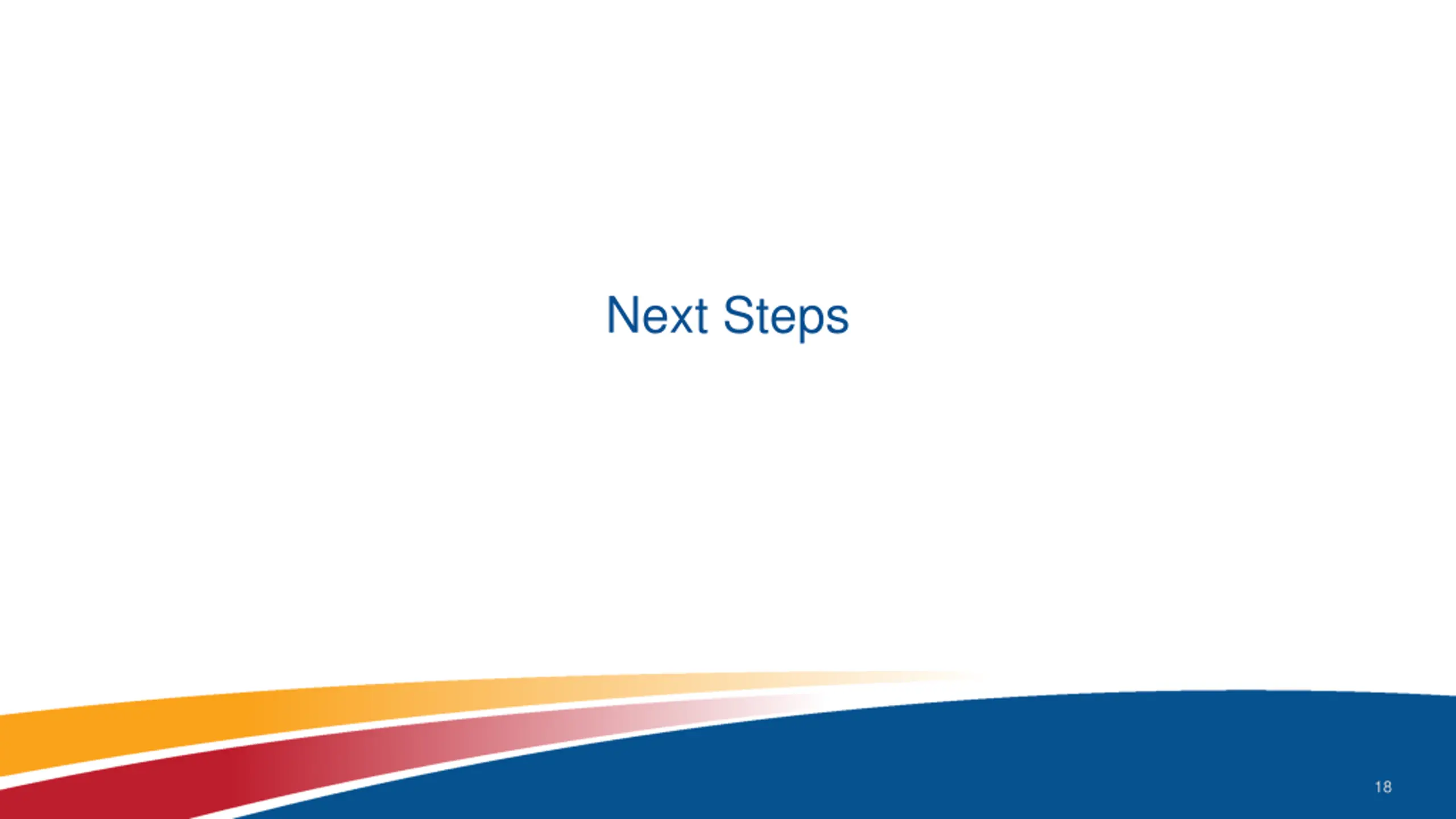 Next Steps

18